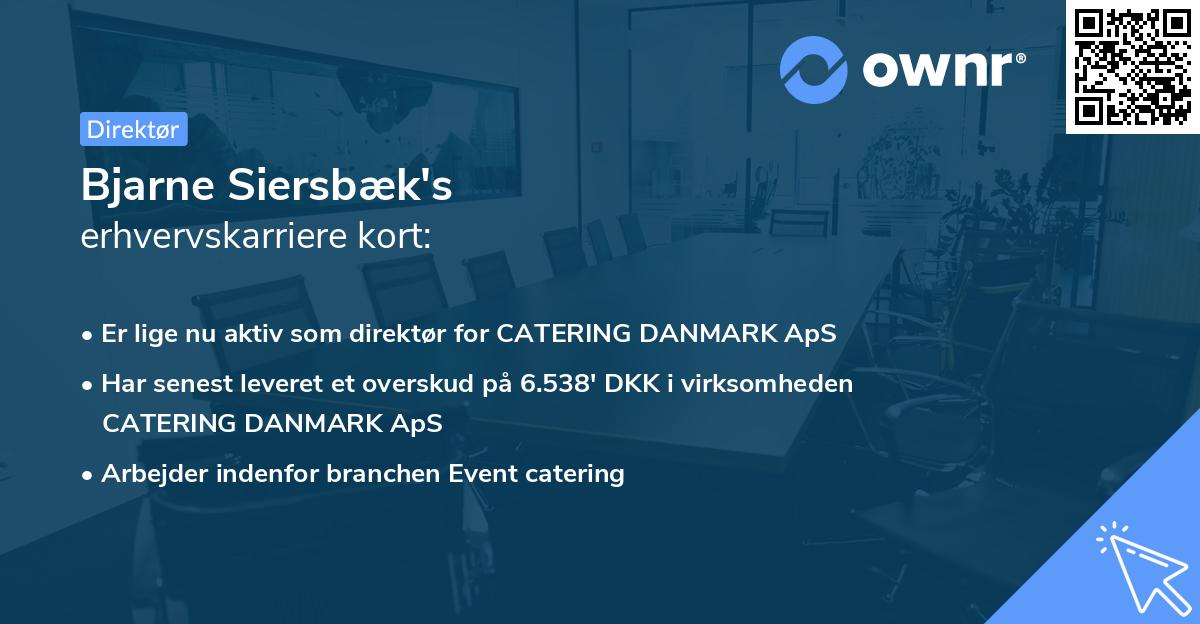 ownr®

Direktør

Bjarne Siersbæk's
erhvervskarriere kort:

• Er lige nu aktiv som direktør for CATERING DANMARK ApS
• Har senest leveret et overskud på 6.538' DKK i virksomheden CATERING DANMARK ApS
• Arbejder indenfor branchen Event catering